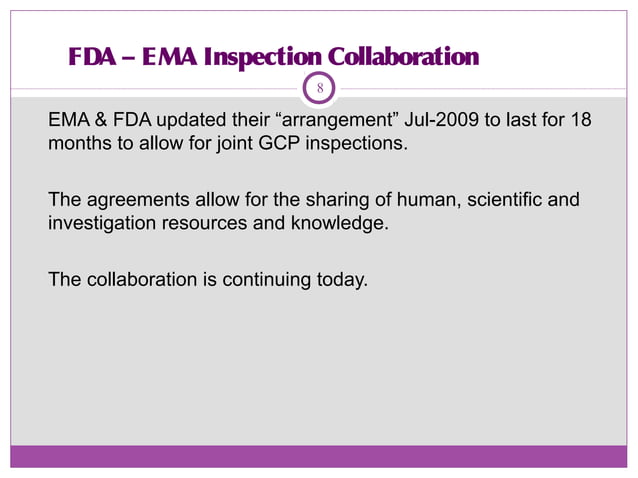 FDA – EMA Inspection Collaboration

8

EMA & FDA updated their “arrangement” Jul-2009 to last for 18 months to allow for joint GCP inspections.

The agreements allow for the sharing of human, scientific and investigation resources and knowledge.

The collaboration is continuing today.